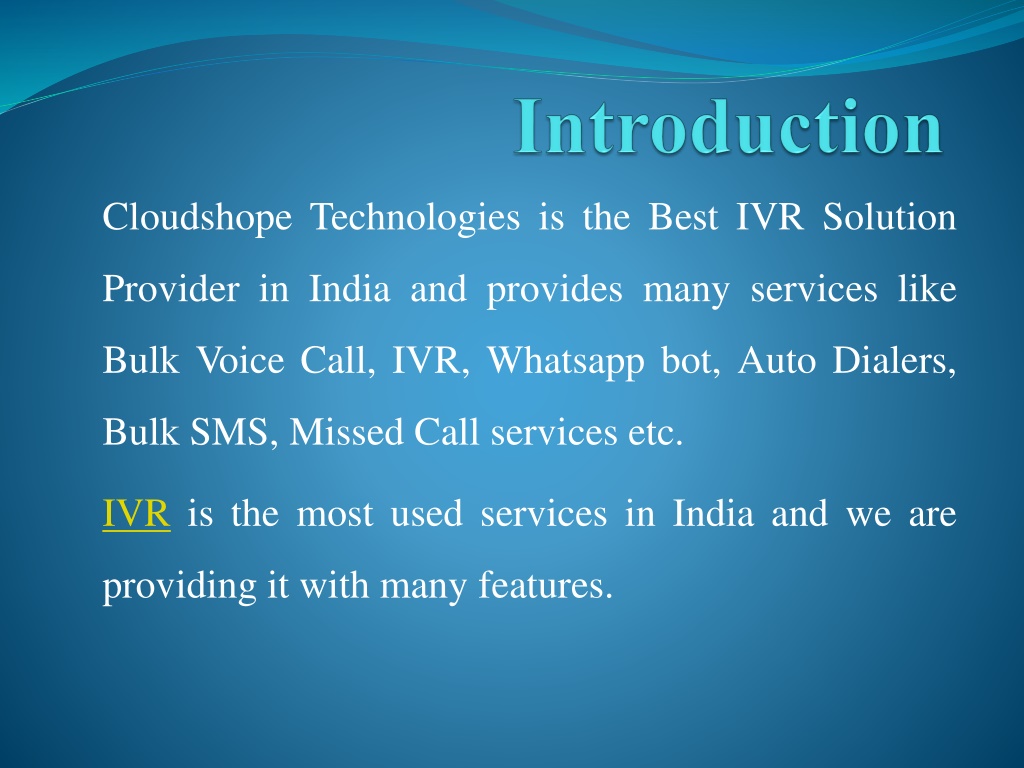 Introduction

Cloudshope Technologies is the Best IVR Solution Provider in India and provides many services like Bulk Voice Call, IVR, Whatsapp bot, Auto Dialers, Bulk SMS, Missed Call services etc.

IVR is the most used services in India and we are providing it with many features.